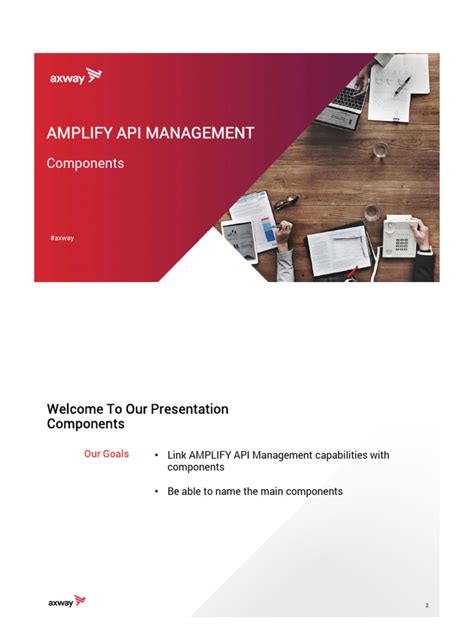 axway

AMPLIFY API MANAGEMENT

Components

#axway

Welcome To Our Presentation
Components

Our Goals

• Link AMPLIFY API Management capabilities with components

• Be able to name the main components

axway

2